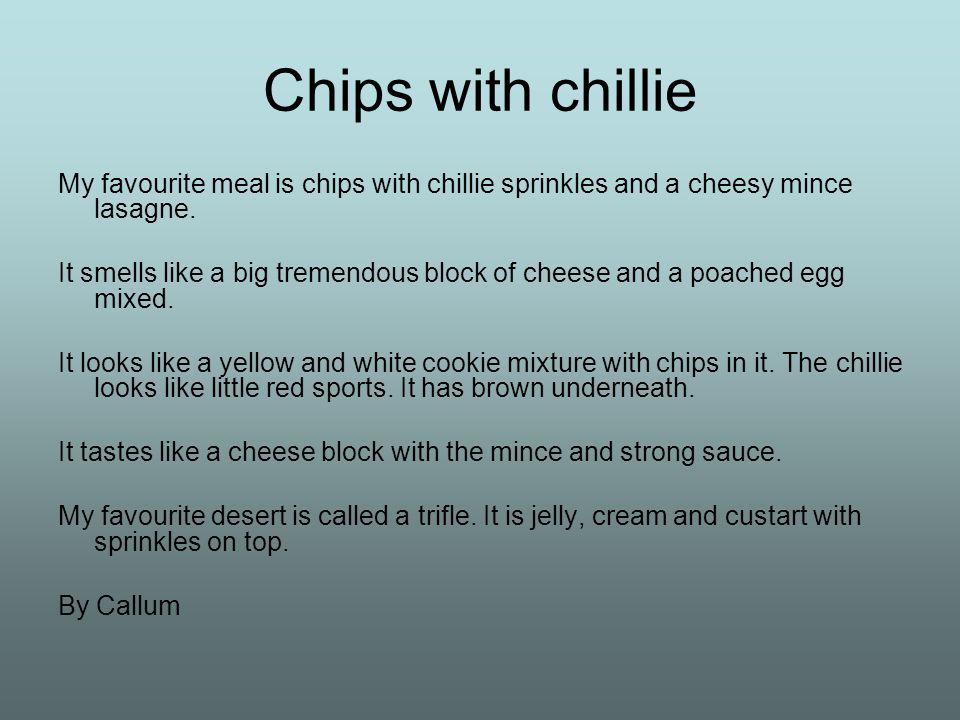 Chips with chillie

My favourite meal is chips with chillie sprinkles and a cheesy mince lasagne.

It smells like a big tremendous block of cheese and a poached egg mixed.

It looks like a yellow and white cookie mixture with chips in it. The chillie looks like little red sports. It has brown underneath.

It tastes like a cheese block with the mince and strong sauce.

My favourite desert is called a trifle. It is jelly, cream and custart with sprinkles on top.

By Callum